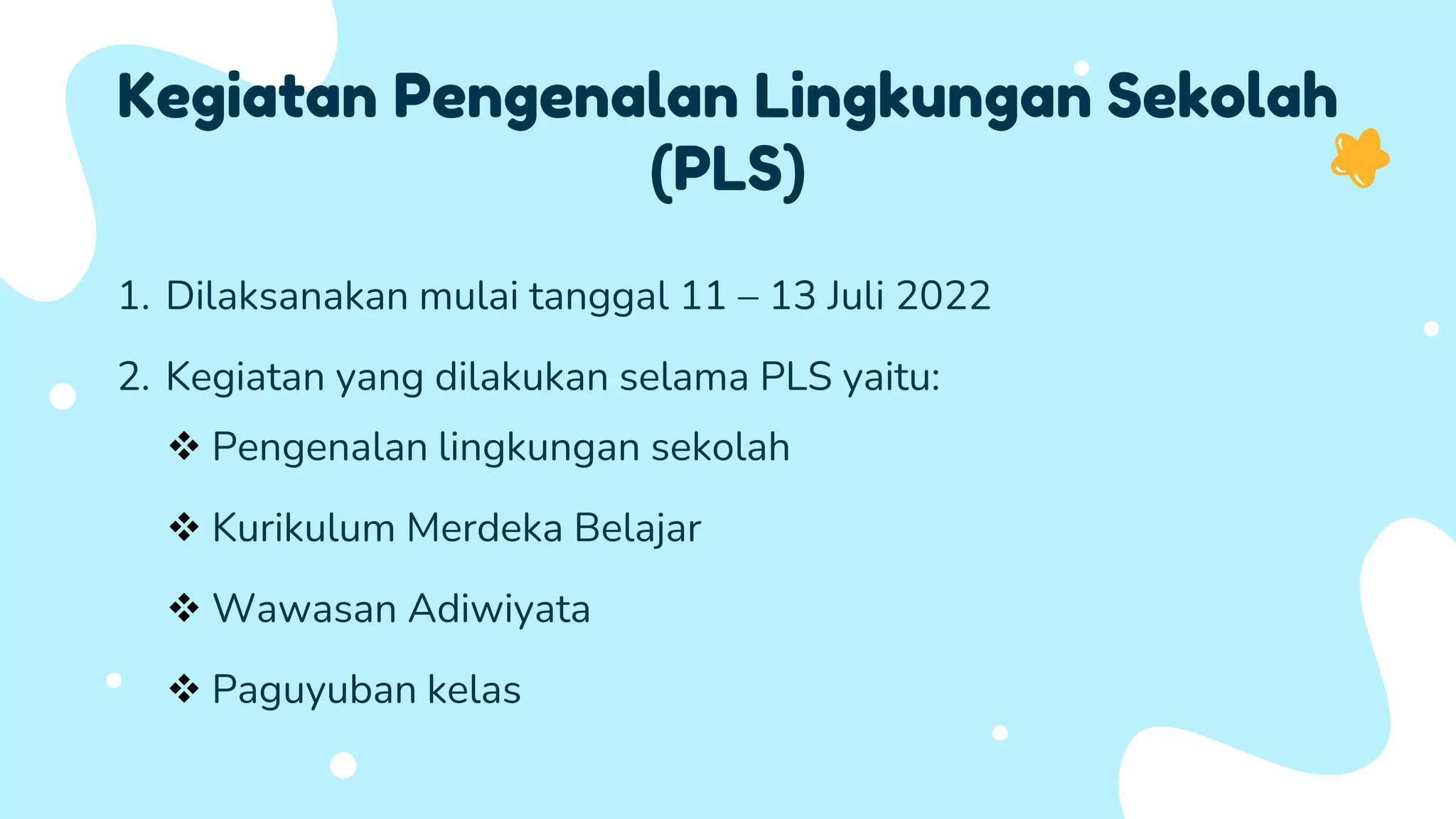 Kegiatan Pengenalan Lingkungan Sekolah (PLS)

1. Dilaksanakan mulai tanggal 11 – 13 Juli 2022

2. Kegiatan yang dilakukan selama PLS yaitu:

❖ Pengenalan lingkungan sekolah

❖ Kurikulum Merdeka Belajar

❖ Wawasan Adiwiyata

❖ Paguyuban kelas